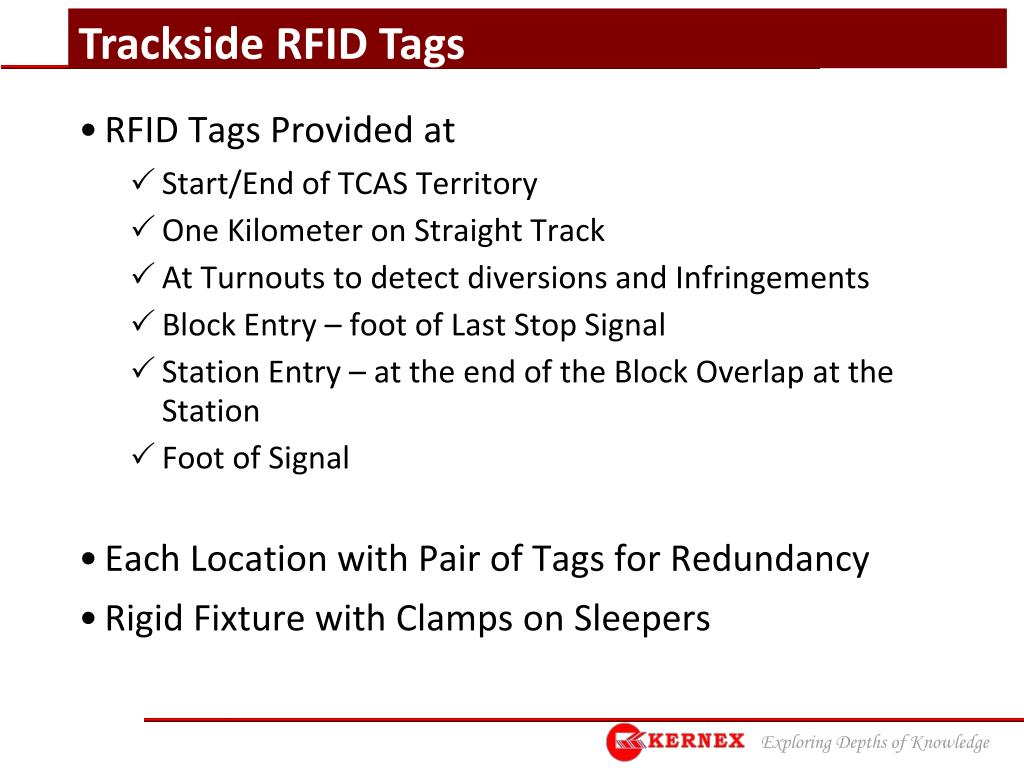 Trackside RFID Tags

• RFID Tags Provided at

✓ Start/End of TCAS Territory

✓ One Kilometer on Straight Track

✓ At Turnouts to detect diversions and Infringements

✓ Block Entry – foot of Last Stop Signal

✓ Station Entry – at the end of the Block Overlap at the Station

✓ Foot of Signal

• Each Location with Pair of Tags for Redundancy

• Rigid Fixture with Clamps on Sleepers

KERNEX Exploring Depths of Knowledge